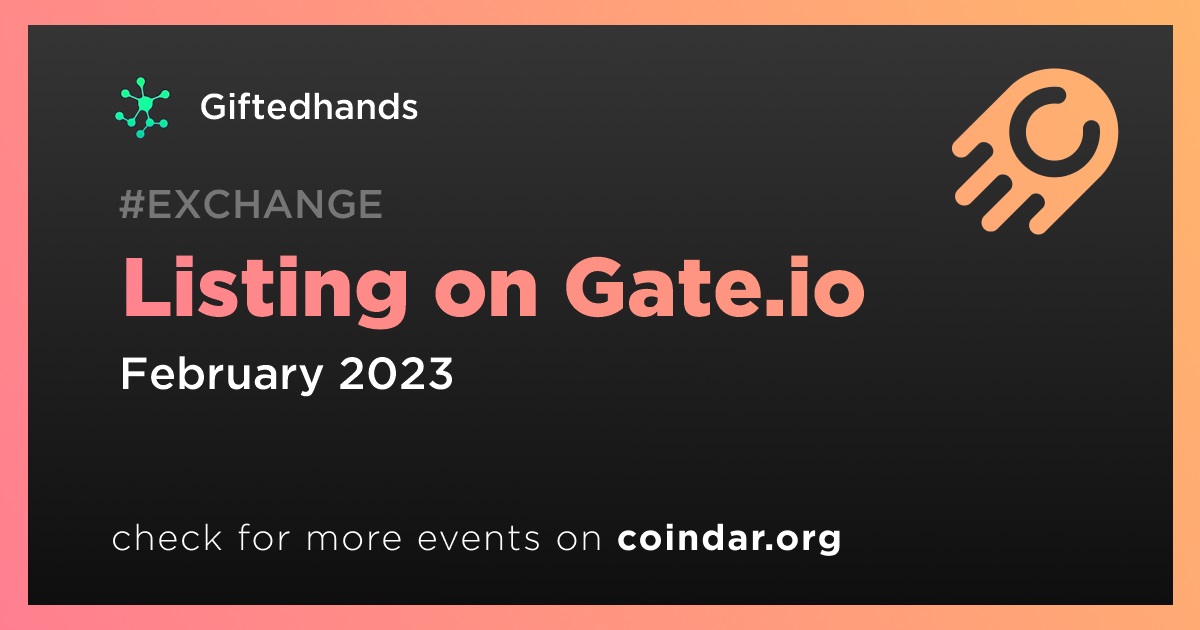 Giftedhands

#EXCHANGE

Listing on Gate.io

February 2023

check for more events on coindar.org